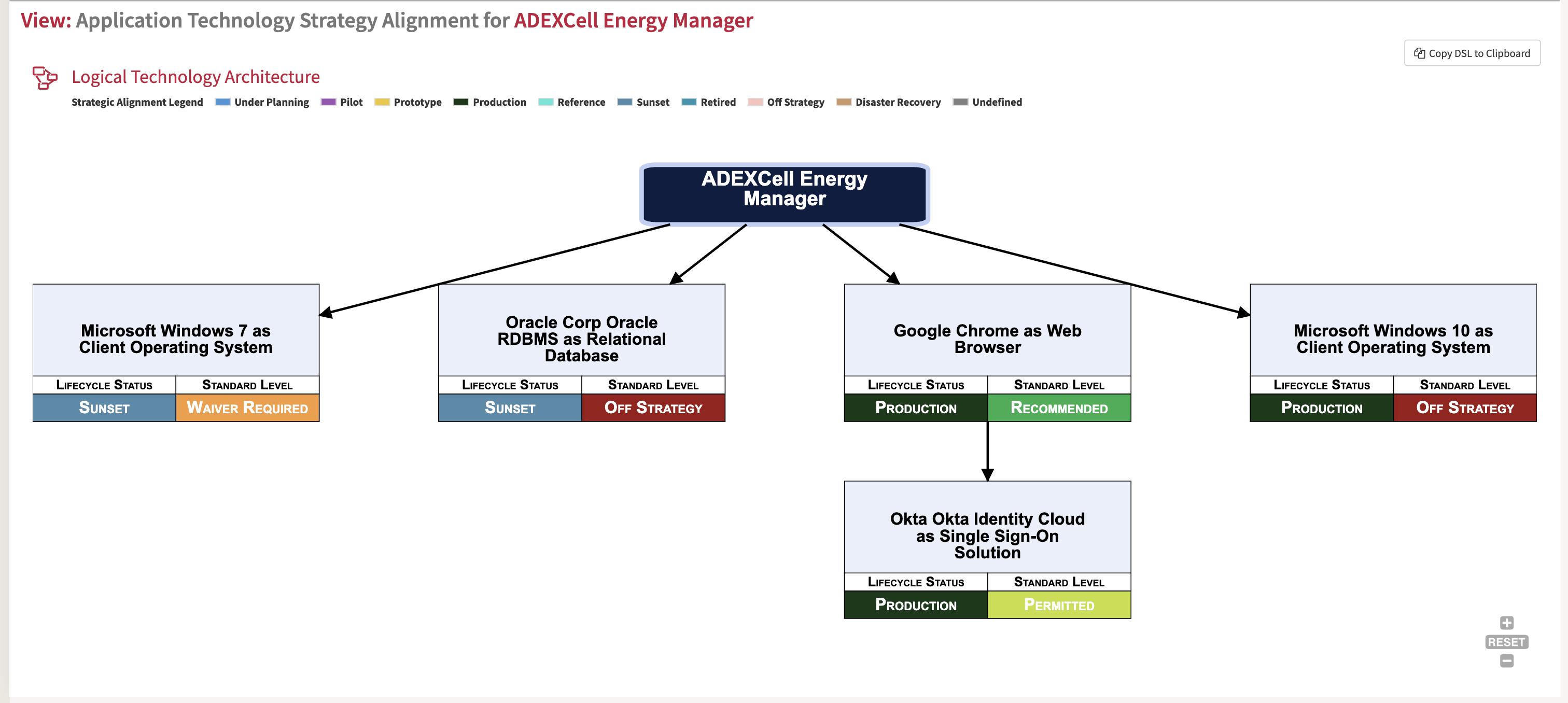 View: Application Technology Strategy Alignment for ADEXCell Energy Manager

Copy DSL to Clipboard

Logical Technology Architecture

Strategic Alignment Legend Under Planning Pilot Prototype Production Reference Sunset Retired Off Strategy Disaster Recovery Undefined

ADEXCell Energy Manager

Microsoft Windows 7 as Client Operating System
| Lifecycle Status | Standard Level |
|---|---|
| Sunset | Waiver Required |

Oracle Corp Oracle RDBMS as Relational Database
| Lifecycle Status | Standard Level |
|---|---|
| Sunset | Off Strategy |

Google Chrome as Web Browser
| Lifecycle Status | Standard Level |
|---|---|
| Production | Recommended |

Microsoft Windows 10 as Client Operating System
| Lifecycle Status | Standard Level |
|---|---|
| Production | Off Strategy |

Okta Okta Identity Cloud as Single Sign-On Solution
| Lifecycle Status | Standard Level |
|---|---|
| Production | Permitted |

RESET